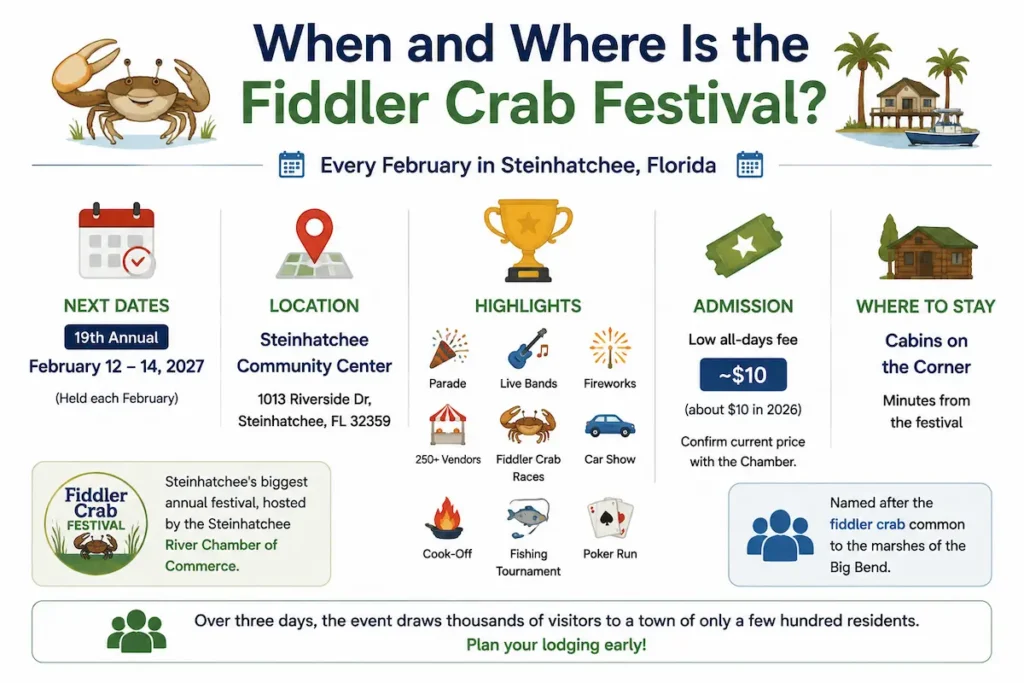 When and Where Is the Fiddler Crab Festival?

Every February in Steinhatchee, Florida

NEXT DATES
19th Annual
February 12 – 14, 2027
(Held each February)

LOCATION
Steinhatchee Community Center
1013 Riverside Dr, Steinhatchee, FL 32359

HIGHLIGHTS
Parade
Live Bands
Fireworks
250+ Vendors
Fiddler Crab Races
Car Show
Cook-Off
Fishing Tournament
Poker Run

ADMISSION
Low all-days fee
~$10
(about $10 in 2026)
Confirm current price with the Chamber.

WHERE TO STAY
Cabins on the Corner
Minutes from the festival

Fiddler Crab FESTIVAL

Steinhatchee's biggest annual festival, hosted by the Steinhatchee River Chamber of Commerce.

Named after the fiddler crab common to the marshes of the Big Bend.

Over three days, the event draws thousands of visitors to a town of only a few hundred residents.
Plan your lodging early!